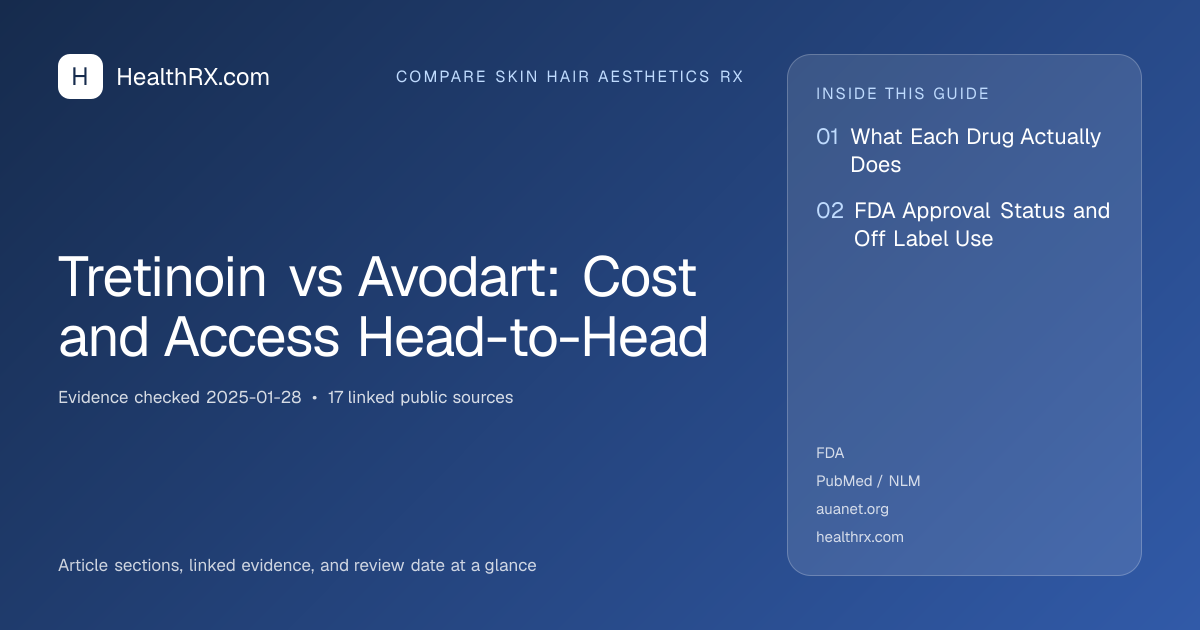 H HealthRX.com

COMPARE SKIN HAIR AESTHETICS RX

Tretinoin vs Avodart: Cost and Access Head-to-Head

Evidence checked 2025-01-28 • 17 linked public sources

Article sections, linked evidence, and review date at a glance

INSIDE THIS GUIDE

01 What Each Drug Actually Does

02 FDA Approval Status and Off Label Use

FDA
PubMed / NLM
auanet.org
healthrx.com